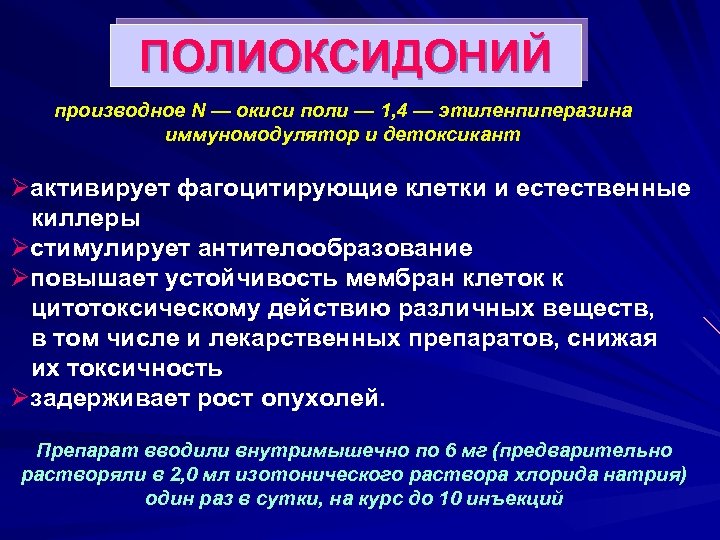 ПОЛИОКСИДОНИЙ

производное N — окиси поли — 1,4 — этиленпиперазина иммуномодулятор и детоксикант

➢активирует фагоцитирующие клетки и естественные киллеры
➢стимулирует антителообразование
➢повышает устойчивость мембран клеток к цитотоксическому действию различных веществ, в том числе и лекарственных препаратов, снижая их токсичность
➢задерживает рост опухолей.

Препарат вводили внутримышечно по 6 мг (предварительно растворяли в 2,0 мл изотонического раствора хлорида натрия) один раз в сутки, на курс до 10 инъекций